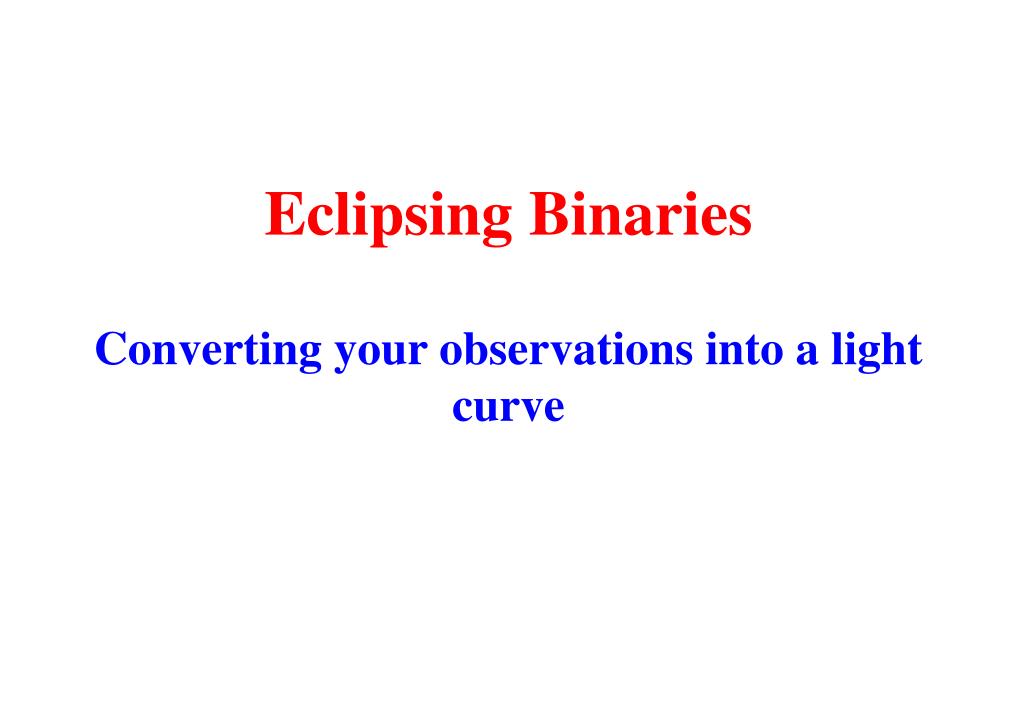 Eclipsing Binaries

Converting your observations into a light curve